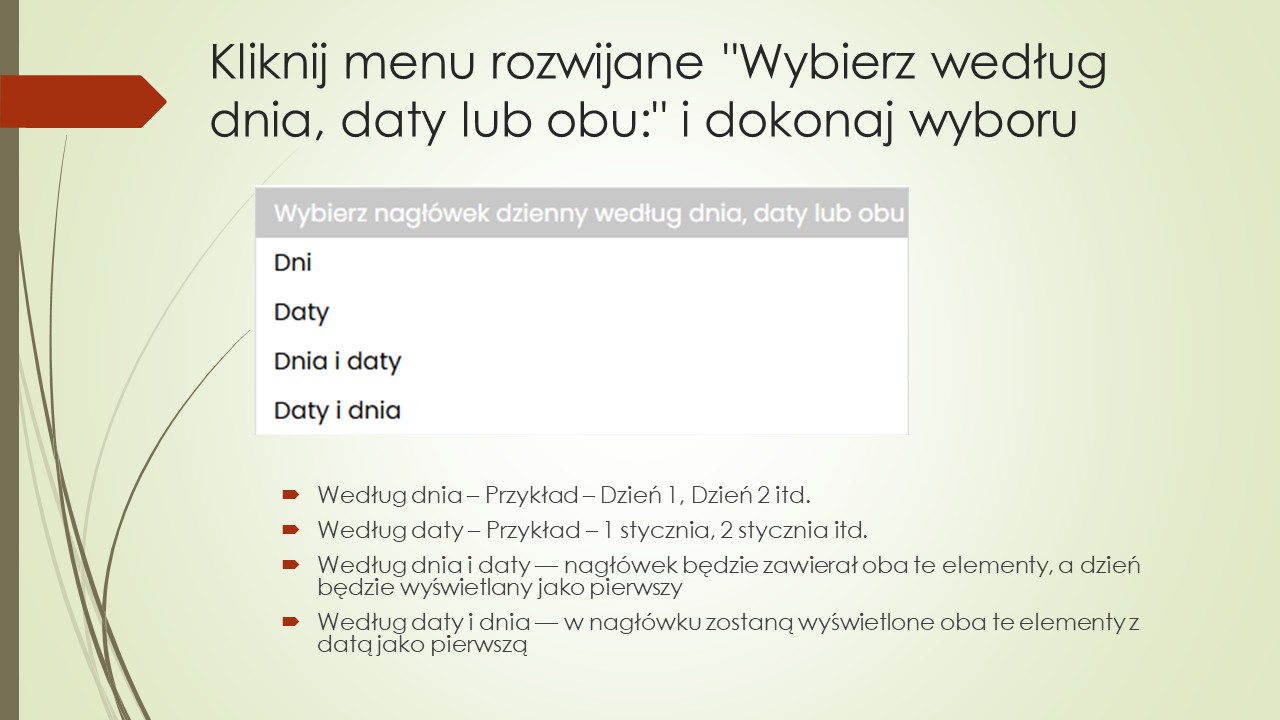 Kliknij menu rozwijane "Wybierz według dnia, daty lub obu:" i dokonaj wyboru

Wybierz nagłówek dzienny według dnia, daty lub obu

Dni

Daty

Dnia i daty

Daty i dnia

Według dnia – Przykład – Dzień 1, Dzień 2 itd.

Według daty – Przykład – 1 stycznia, 2 stycznia itd.

Według dnia i daty — nagłówek będzie zawierał oba te elementy, a dzień będzie wyświetlany jako pierwszy

Według daty i dnia — w nagłówku zostaną wyświetlone oba te elementy z datą jako pierwszą